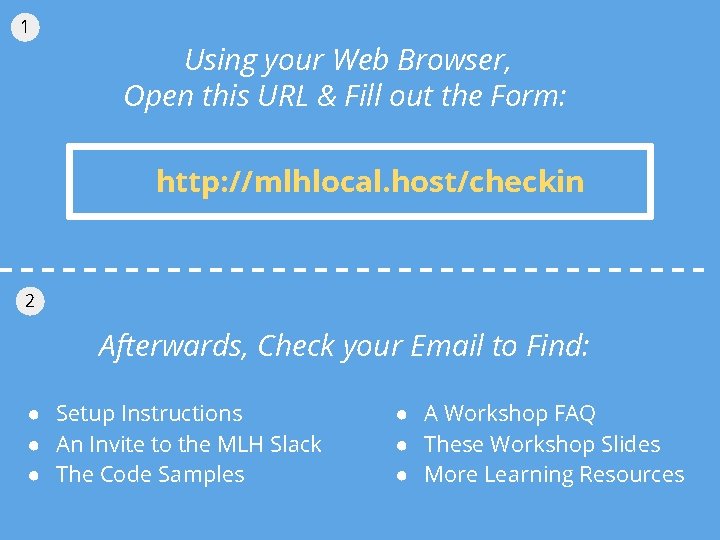 1

Using your Web Browser,
Open this URL & Fill out the Form:

http://mlhlocal.host/checkin

2

Afterwards, Check your Email to Find:

- Setup Instructions
- An Invite to the MLH Slack
- The Code Samples

- A Workshop FAQ
- These Workshop Slides
- More Learning Resources